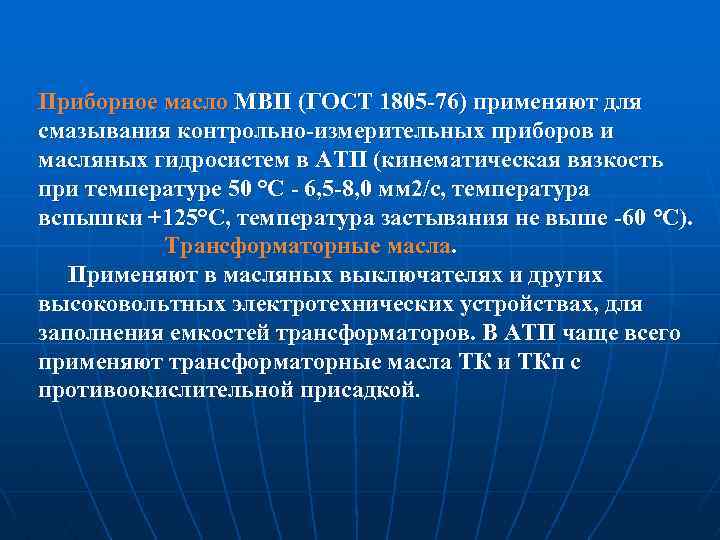 Приборное масло МВП (ГОСТ 1805-76) применяют для смазывания контрольно-измерительных приборов и масляных гидросистем в АТП (кинематическая вязкость при температуре 50 °С - 6,5-8,0 мм2/с, температура вспышки +125°С, температура застывания не выше -60 °С).

Трансформаторные масла.

Применяют в масляных выключателях и других высоковольтных электротехнических устройствах, для заполнения емкостей трансформаторов. В АТП чаще всего применяют трансформаторные масла ТК и ТКп с противоокислительной присадкой.